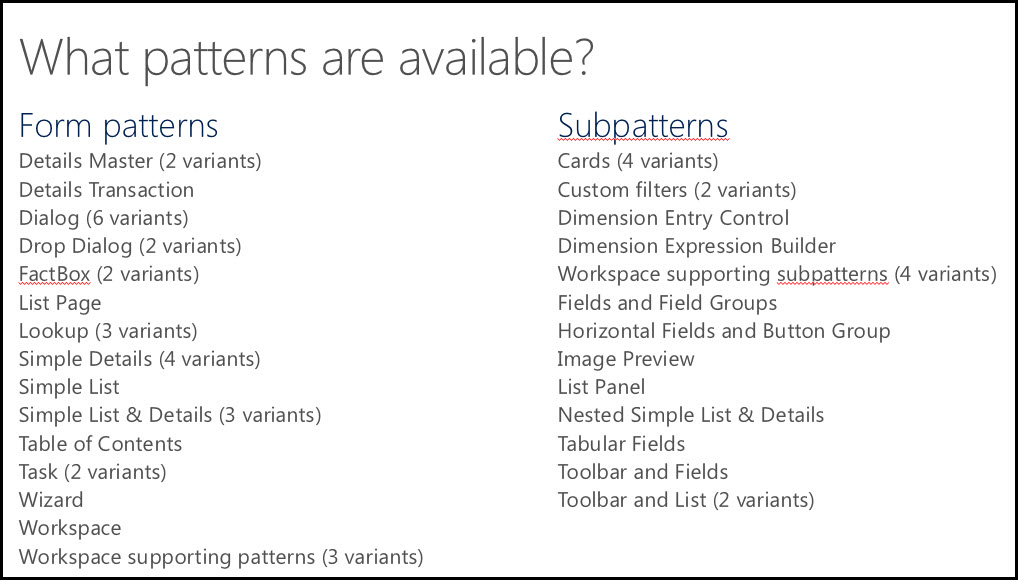 What patterns are available?

Form patterns
Details Master (2 variants)
Details Transaction
Dialog (6 variants)
Drop Dialog (2 variants)
FactBox (2 variants)
List Page
Lookup (3 variants)
Simple Details (4 variants)
Simple List
Simple List & Details (3 variants)
Table of Contents
Task (2 variants)
Wizard
Workspace
Workspace supporting patterns (3 variants)

Subpatterns
Cards (4 variants)
Custom filters (2 variants)
Dimension Entry Control
Dimension Expression Builder
Workspace supporting subpatterns (4 variants)
Fields and Field Groups
Horizontal Fields and Button Group
Image Preview
List Panel
Nested Simple List & Details
Tabular Fields
Toolbar and Fields
Toolbar and List (2 variants)